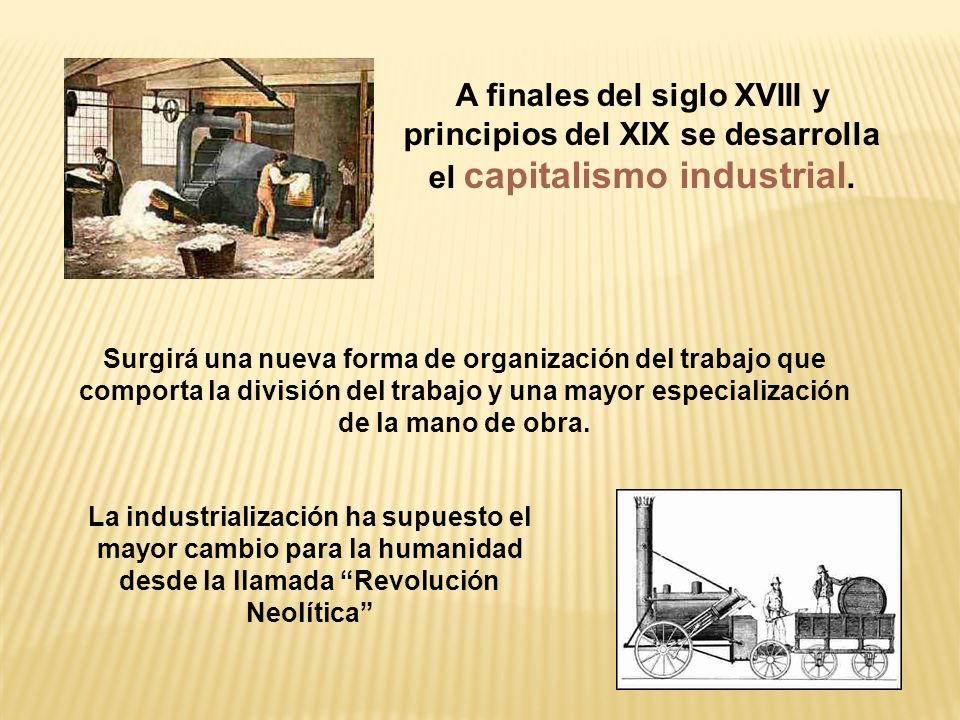 A finales del siglo XVIII y principios del XIX se desarrolla el capitalismo industrial.

Surgirá una nueva forma de organización del trabajo que comporta la división del trabajo y una mayor especialización de la mano de obra.

La industrialización ha supuesto el mayor cambio para la humanidad desde la llamada “Revolución Neolítica”